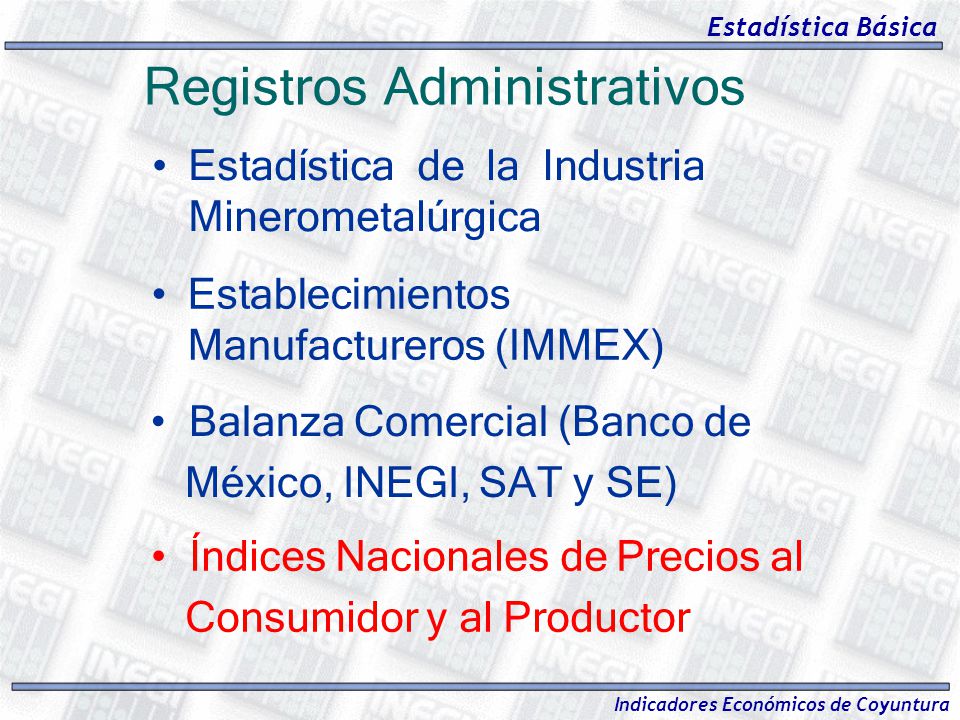 Estadística Básica

Registros Administrativos

• Estadística de la Industria Minerometalúrgica

• Establecimientos Manufactureros (IMMEX)

• Balanza Comercial (Banco de México, INEGI, SAT y SE)

• Índices Nacionales de Precios al Consumidor y al Productor

Indicadores Económicos de Coyuntura